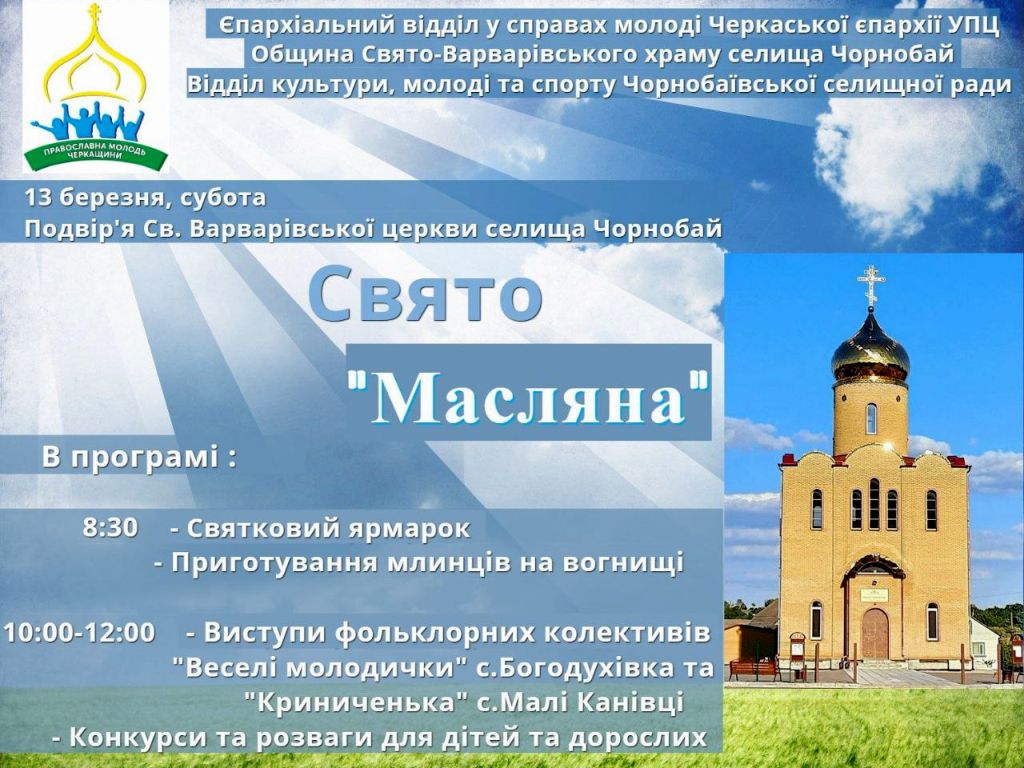 ПРАВОСЛАВНА МОЛОДЬ ЧЕРКАЩИНИ

Єпархіальний відділ у справах молоді Черкаської єпархії УПЦ
Община Свято-Варварівського храму селища Чорнобай
Відділ культури, молоді та спорту Чорнобаївської селищної ради

13 березня, субота
Подвір'я Св. Варварівської церкви селища Чорнобай

Свято
"Масляна"

В програмі :

8:30 - Святковий ярмарок
- Приготування млинців на вогнищі

10:00-12:00 - Виступи фольклорних колективів "Веселі молодички" с.Богодухівка та "Криниченька" с.Малі Канівці
- Конкурси та розваги для дітей та дорослих